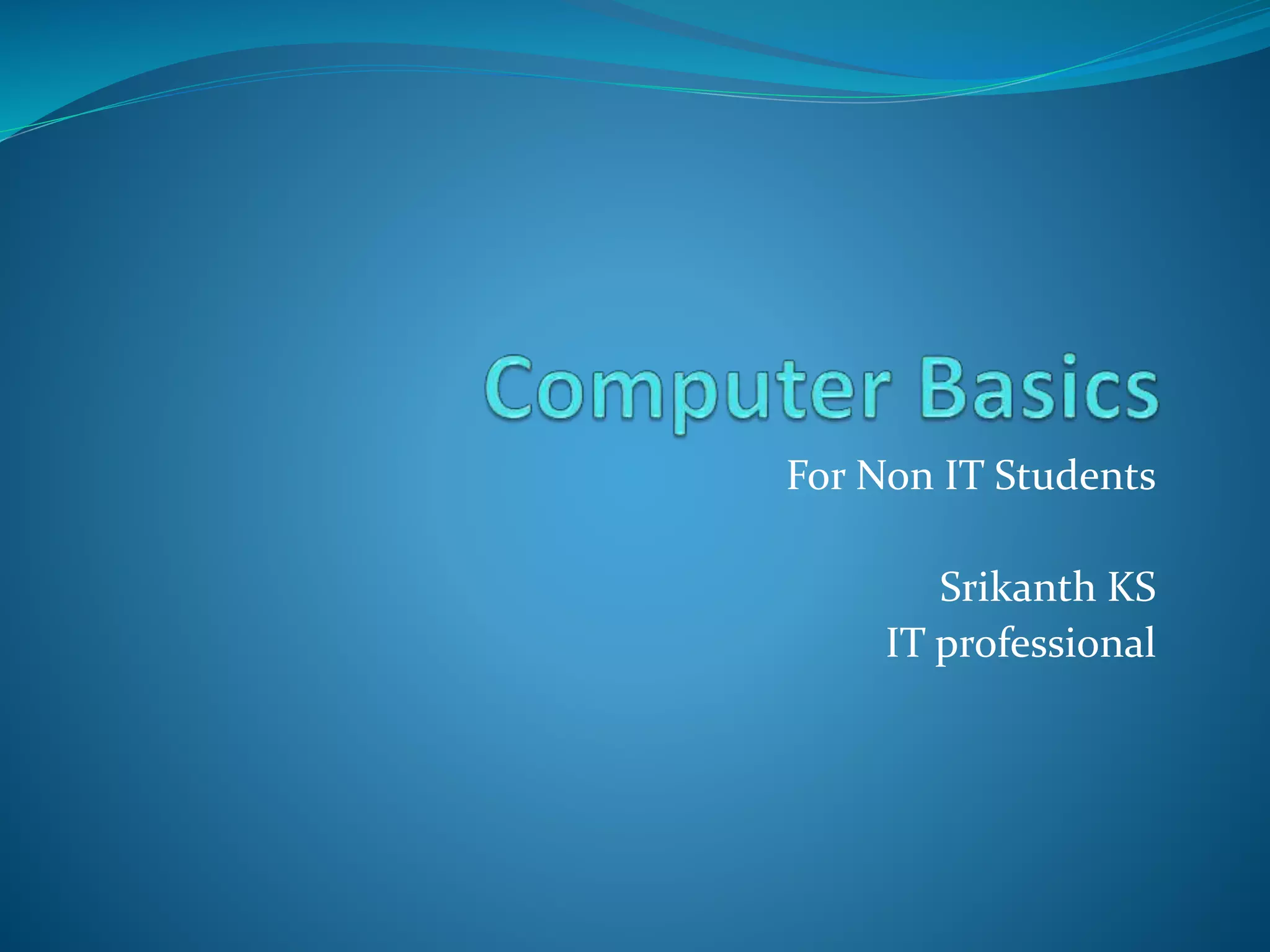 Computer Basics

For Non IT Students

Srikanth KS
IT professional